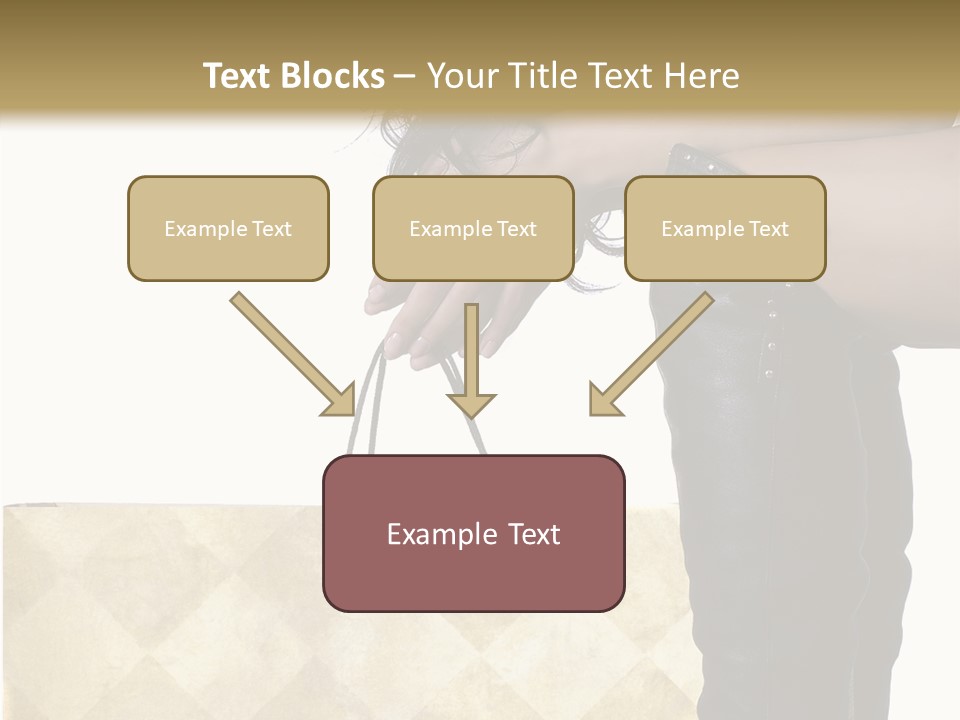 Text Blocks – Your Title Text Here

Example Text

Example Text

Example Text

Example Text